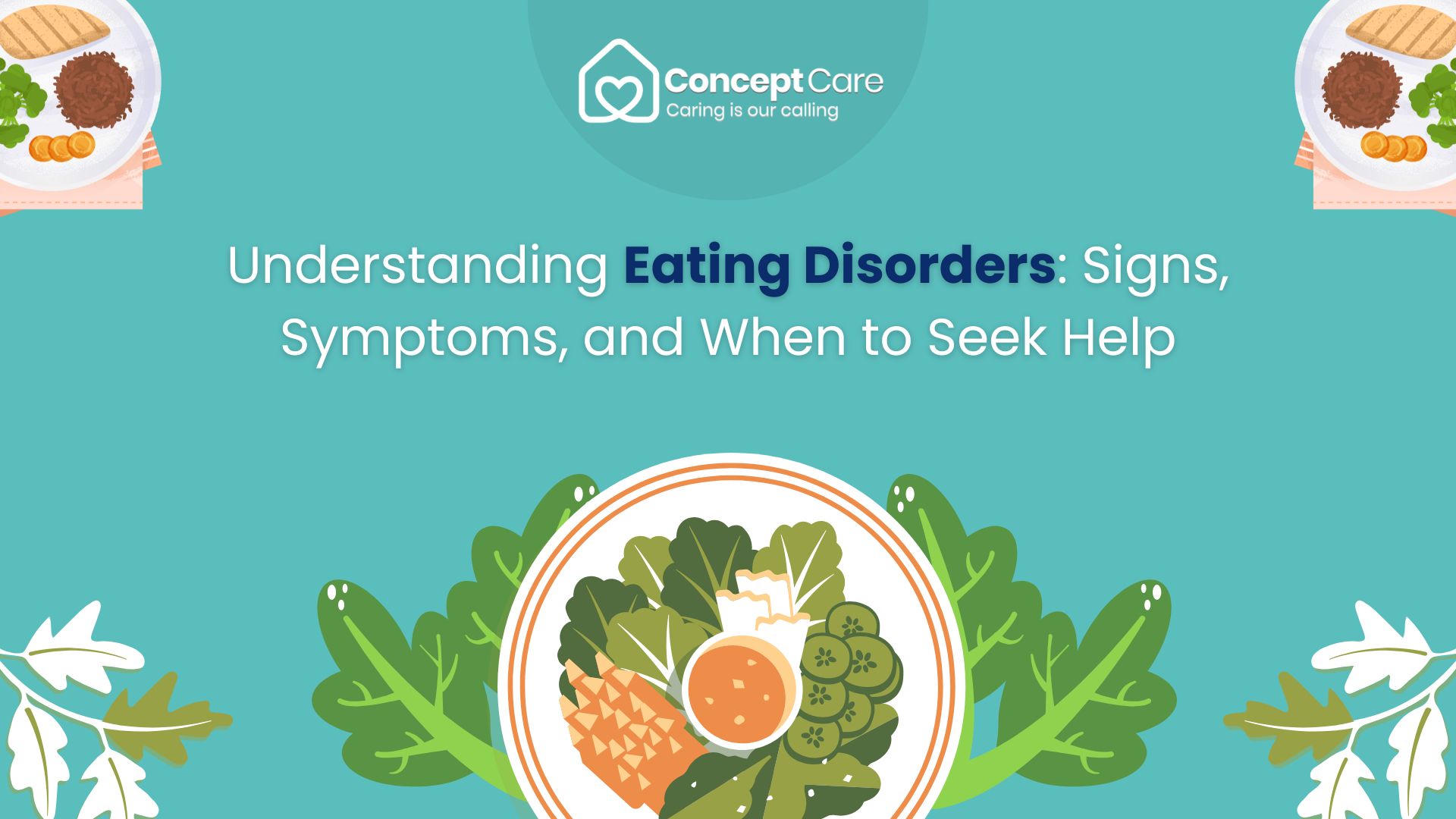 Concept Care
Caring is our calling

Understanding Eating Disorders: Signs, Symptoms, and When to Seek Help